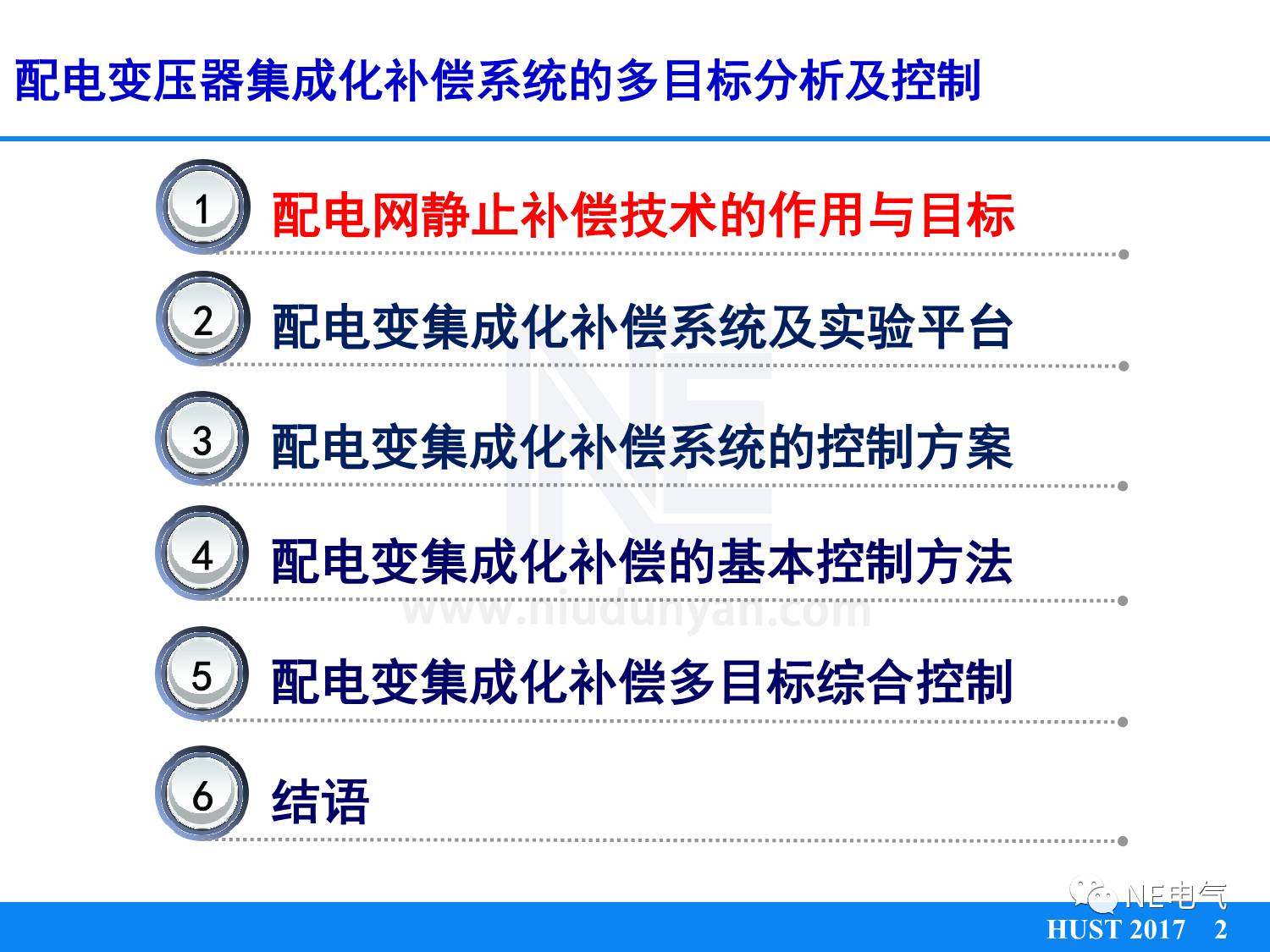 配电变压器集成化补偿系统的多目标分析及控制

1 配电网静止补偿技术的作用与目标

2 配电变集成化补偿系统及实验平台

3 配电变集成化补偿系统的控制方案

4 配电变集成化补偿的基本控制方法

5 配电变集成化补偿多目标综合控制

6 结语

NE

www.niudunyan.com

NE电气

HUST 2017 2